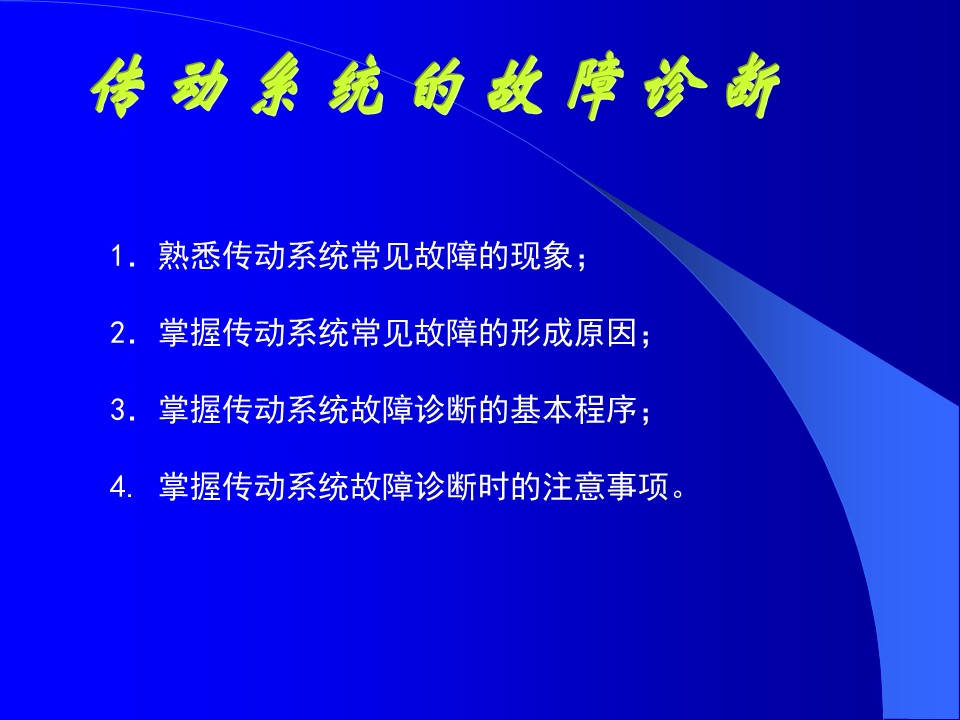 传动系统的故障诊断

1. 熟悉传动系统常见故障的现象；

2. 掌握传动系统常见故障的形成原因；

3. 掌握传动系统故障诊断的基本程序；

4. 掌握传动系统故障诊断时的注意事项。